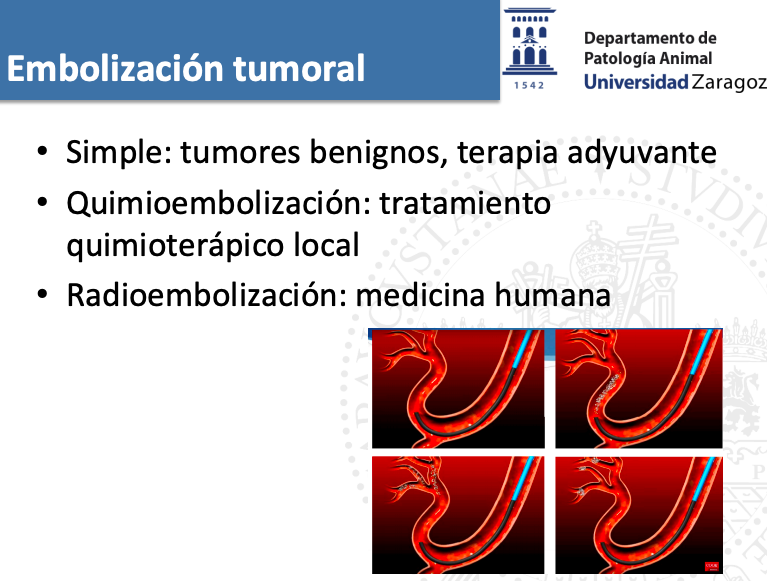 Embolización tumoral

1542

Departamento de Patología Animal
Universidad Zaragoz

• Simple: tumores benignos, terapia adyuvante
• Quimioembolización: tratamiento quimioterápico local
• Radioembolización: medicina humana